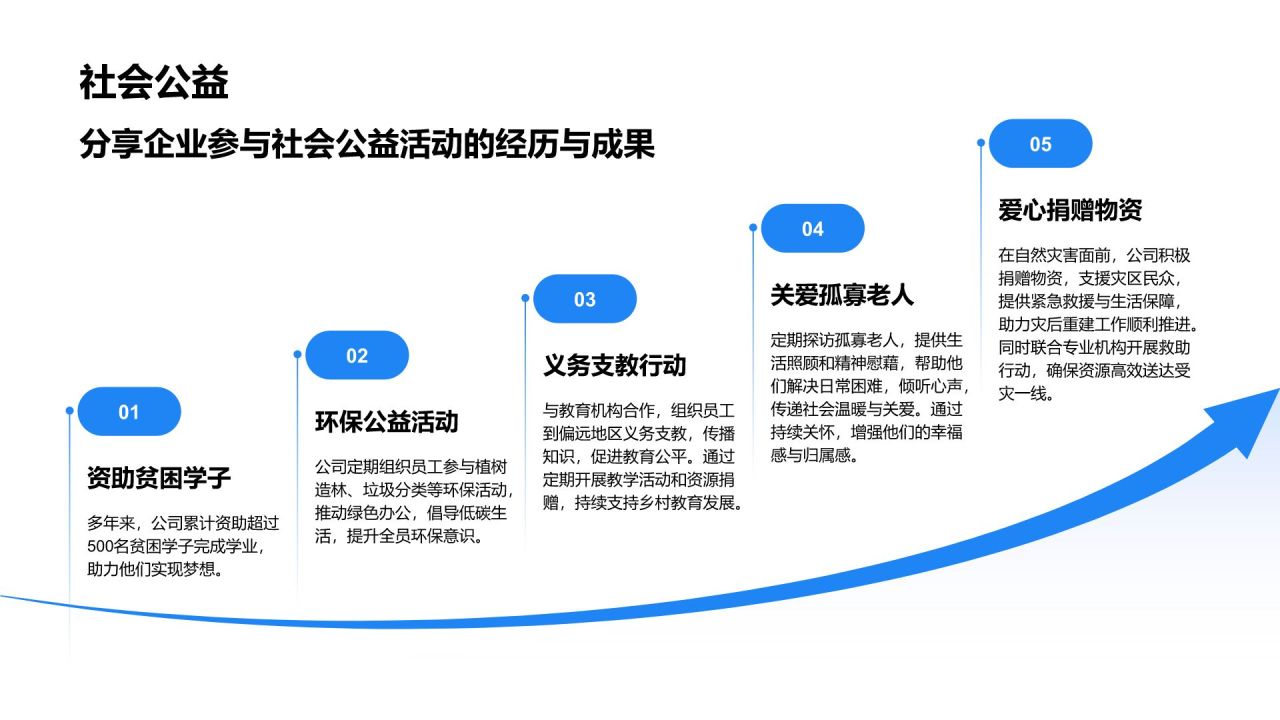 社会公益

分享企业参与社会公益活动的经历与成果

01

资助贫困学子

多年来，公司累计资助超过500名贫困学子完成学业，助力他们实现梦想。

02

环保公益活动

公司定期组织员工参与植树造林、垃圾分类等环保活动，推动绿色办公，倡导低碳生活，提升全员环保意识。

03

义务支教行动

与教育机构合作，组织员工到偏远地区义务支教，传播知识，促进教育公平。通过定期开展教学活动和资源捐赠，持续支持乡村教育发展。

04

关爱孤寡老人

定期探访孤寡老人，提供生活照顾和精神慰藉，帮助他们解决日常困难，倾听心声，传递社会温暖与关爱。通过持续关怀，增强他们的幸福感与归属感。

05

爱心捐赠物资

在自然灾害面前，公司积极捐赠物资，支援灾区民众，提供紧急救援与生活保障，助力灾后重建工作顺利推进。同时联合专业机构开展救助行动，确保资源高效送达受灾一线。